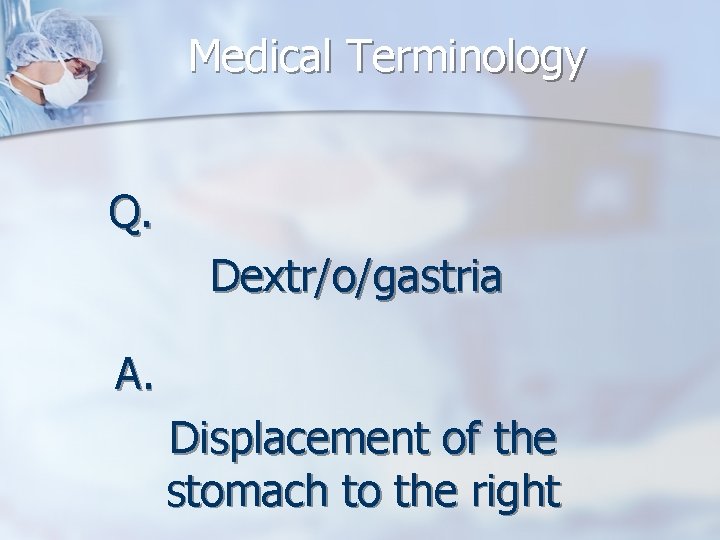 Medical Terminology

Q.

Dextr/o/gastria

A.

Displacement of the stomach to the right